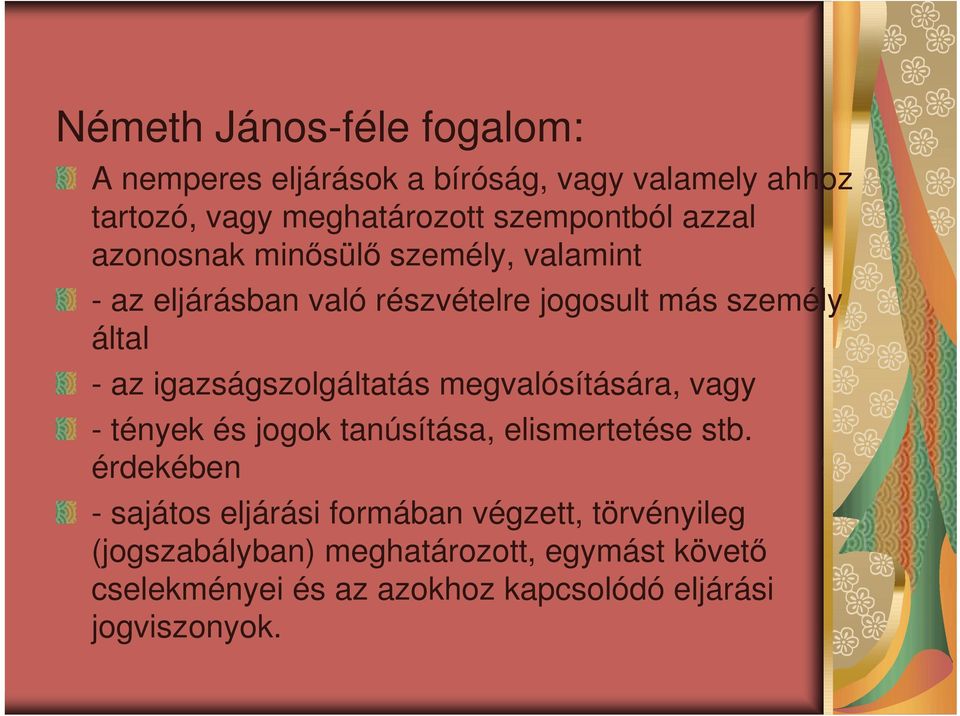 Németh János-féle fogalom:

A nemperes eljárások a bíróság, vagy valamely ahhoz tartozó, vagy meghatározott szempontból azzal azonosnak minősülő személy, valamint

- az eljárásban való részvételre jogosult más személy által

- az igazságszolgáltatás megvalósítására, vagy

- tények és jogok tanúsítása, elismertetése stb. érdekében

- sajátos eljárási formában végzett, törvényileg (jogszabályban) meghatározott, egymást követő cselekményei és az azokhoz kapcsolódó eljárási jogviszonyok.